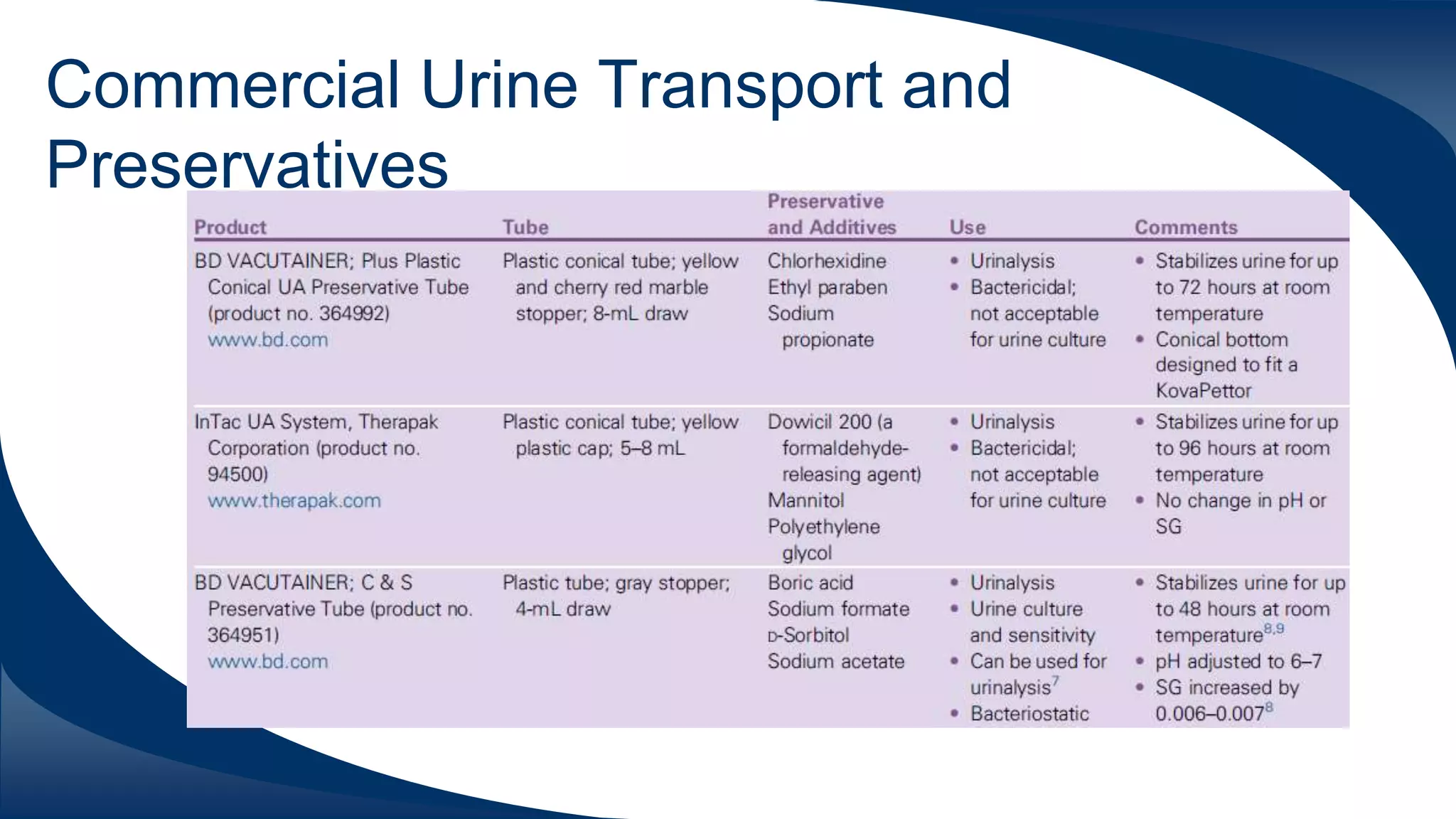 Commercial Urine Transport and Preservatives

| Product | Tube | Preservative and Additives | Use | Comments |
|---|---|---|---|---|
| BD VACUTAINER; Plus Plastic Conical UA Preservative Tube (product no. 364992) www.bd.com | Plastic conical tube; yellow and cherry red marble stopper; 8-mL draw | Chlorhexidine Ethyl paraben Sodium propionate | • Urinalysis • Bactericidal; not acceptable for urine culture | • Stabilizes urine for up to 72 hours at room temperature • Conical bottom designed to fit a KovaPettor |
| InTac UA System, Therapak Corporation (product no. 94500) www.therapak.com | Plastic conical tube; yellow plastic cap; 5–8 mL | Dowicil 200 (a formaldehyde-releasing agent) Mannitol Polyethylene glycol | • Urinalysis • Bactericidal; not acceptable for urine culture | • Stabilizes urine for up to 96 hours at room temperature • No change in pH or SG |
| BD VACUTAINER; C & S Preservative Tube (product no. 364951) www.bd.com | Plastic tube; gray stopper; 4-mL draw | Boric acid Sodium formate D-Sorbitol Sodium acetate | • Urinalysis • Urine culture and sensitivity • Can be used for urinalysis$^{7}$ • Bacteriostatic | • Stabilizes urine for up to 48 hours at room temperature$^{8,9}$ • pH adjusted to 6–7 • SG increased by 0.006–0.007$^{8}$ |